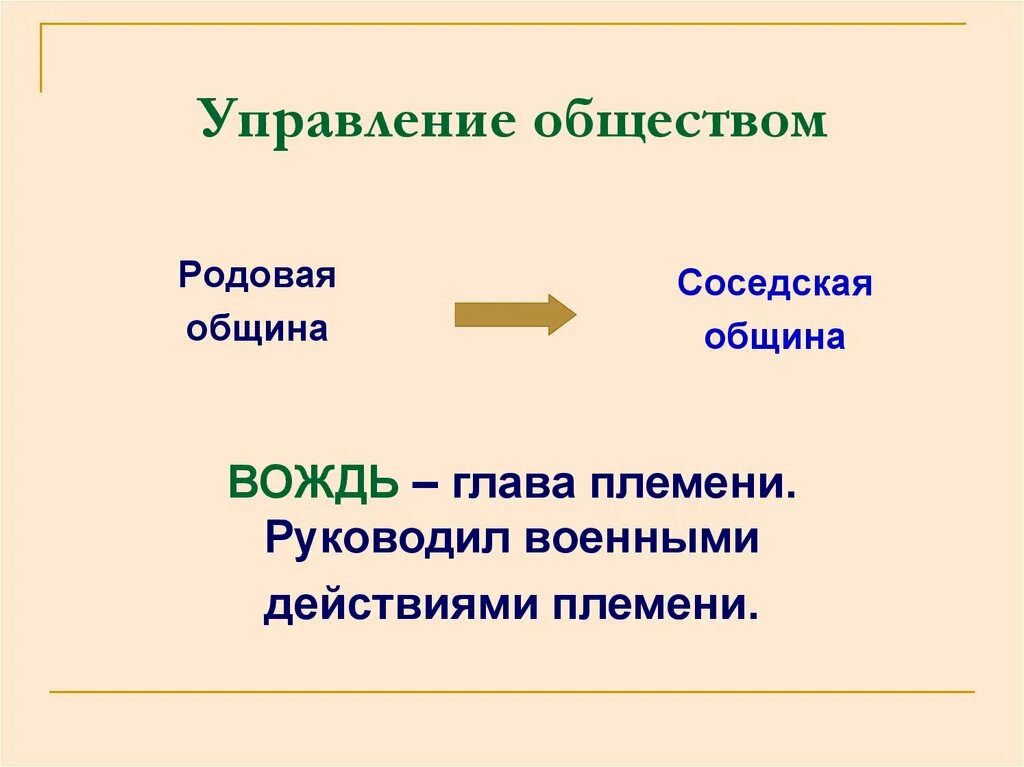 Управление обществом

Родовая община

Соседская община

ВОЖДЬ – глава племени. Руководил военными действиями племени.